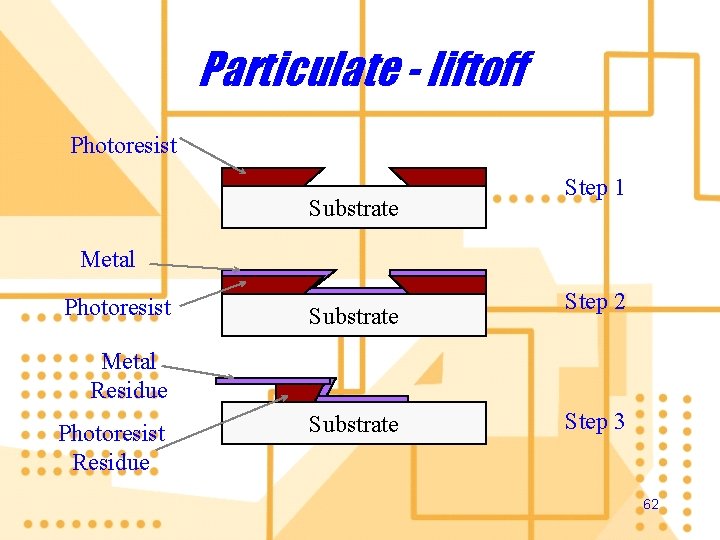 Particulate - liftoff

Photoresist

Substrate

Step 1

Metal

Photoresist

Substrate

Step 2

Metal Residue

Photoresist Residue

Substrate

Step 3

62